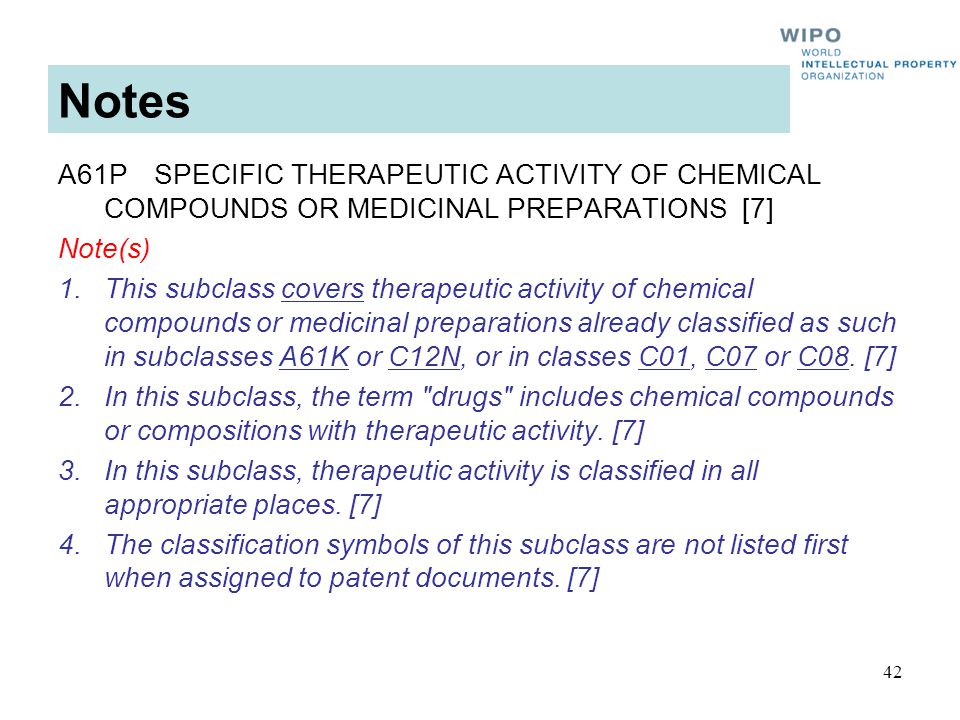 WIPO
WORLD
INTELLECTUAL PROPERTY
ORGANIZATION

Notes

A61P SPECIFIC THERAPEUTIC ACTIVITY OF CHEMICAL COMPOUNDS OR MEDICINAL PREPARATIONS [7]

Note(s)

1. This subclass covers therapeutic activity of chemical compounds or medicinal preparations already classified as such in subclasses A61K or C12N, or in classes C01, C07 or C08. [7]

2. In this subclass, the term "drugs" includes chemical compounds or compositions with therapeutic activity. [7]

3. In this subclass, therapeutic activity is classified in all appropriate places. [7]

4. The classification symbols of this subclass are not listed first when assigned to patent documents. [7]

42